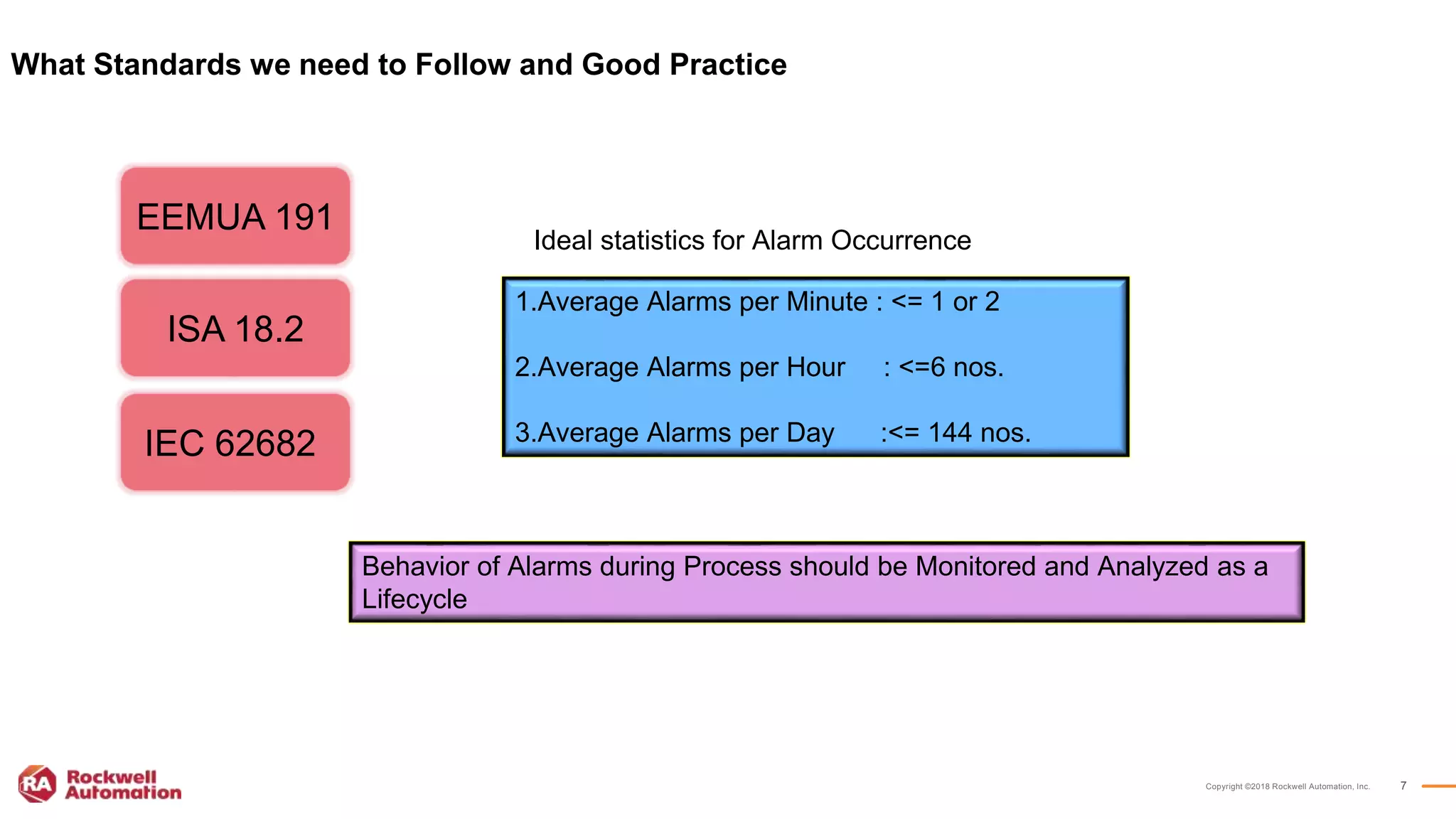 What Standards we need to Follow and Good Practice

EEMUA 191

ISA 18.2

IEC 62682

Ideal statistics for Alarm Occurrence

1.Average Alarms per Minute : <= 1 or 2

2.Average Alarms per Hour : <=6 nos.

3.Average Alarms per Day :<= 144 nos.

Behavior of Alarms during Process should be Monitored and Analyzed as a Lifecycle

RA Rockwell Automation

Copyright ©2018 Rockwell Automation, Inc. 7